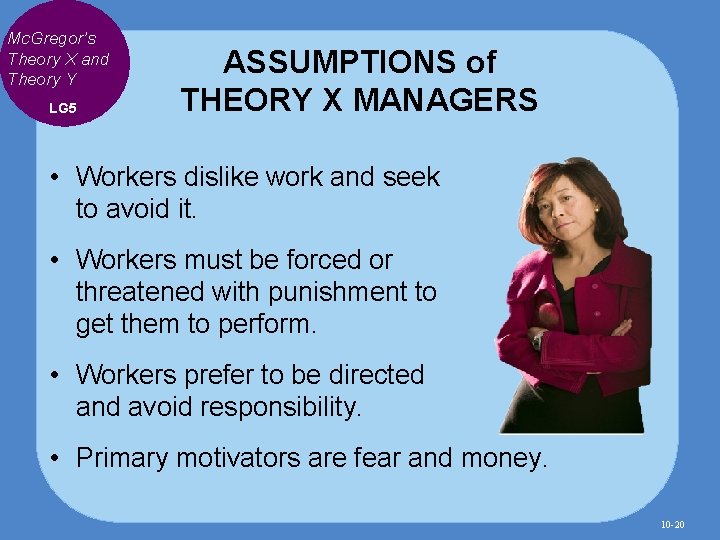 McGregor's Theory X and Theory Y

LG5

ASSUMPTIONS of THEORY X MANAGERS

• Workers dislike work and seek to avoid it.

• Workers must be forced or threatened with punishment to get them to perform.

• Workers prefer to be directed and avoid responsibility.

• Primary motivators are fear and money.

10-20